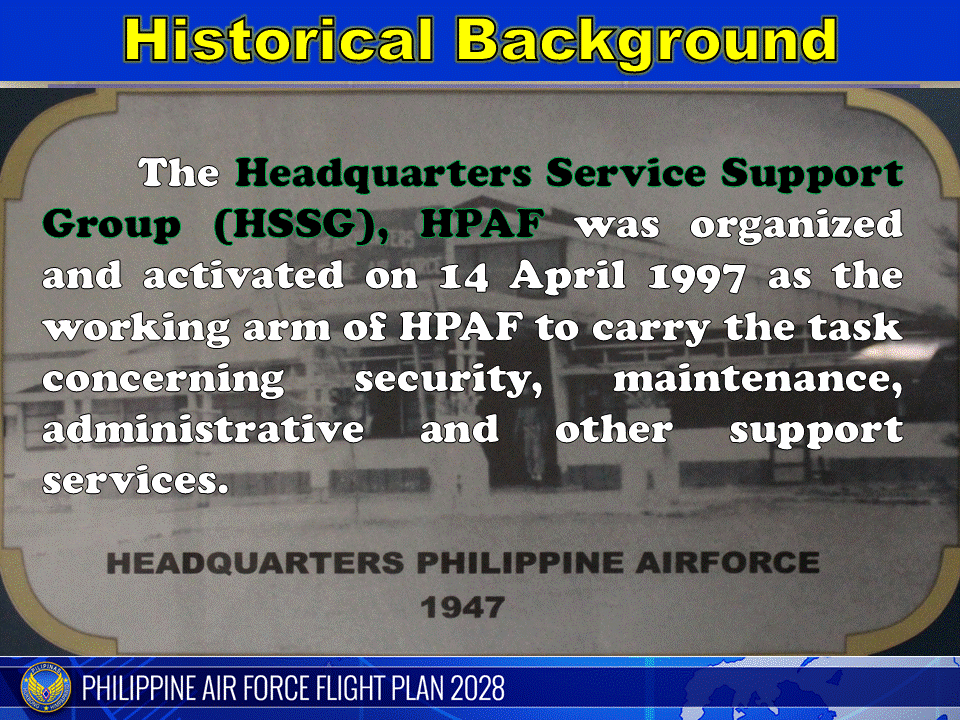 Historical Background

The Headquarters Service Support Group (HSSG), HPAF was organized and activated on 14 April 1997 as the working arm of HPAF to carry the task concerning security, maintenance, administrative and other support services.

HEADQUARTERS PHILIPPINE AIRFORCE
1947

PHILIPPINE AIR FORCE FLIGHT PLAN 2028